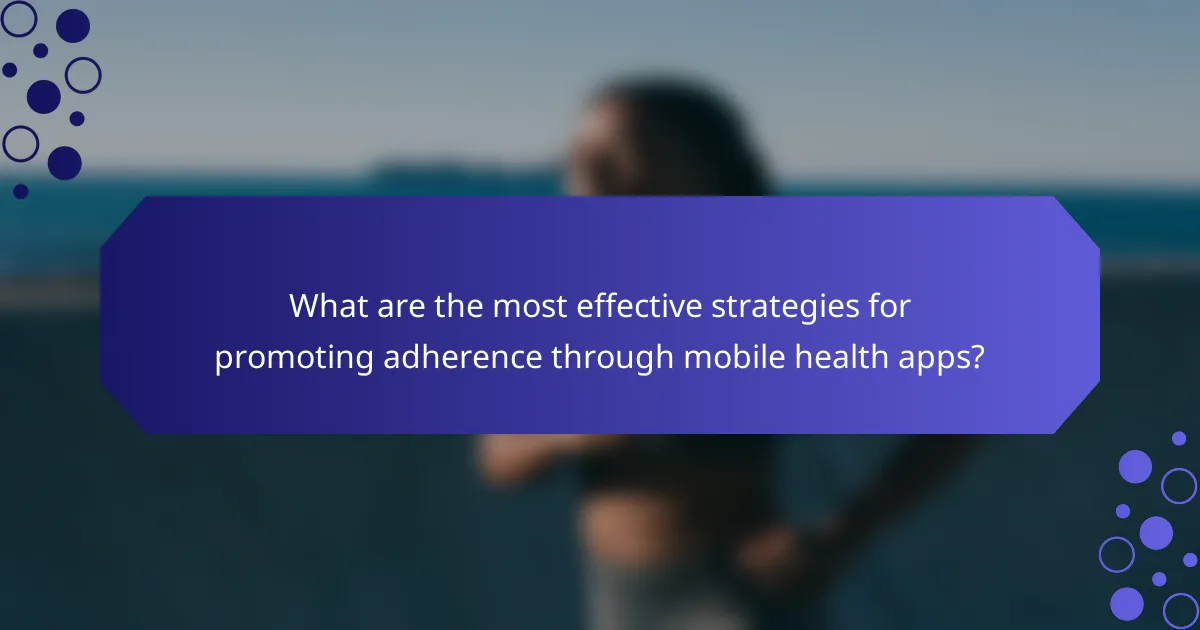 What are the most effective strategies for promoting adherence through mobile health apps?